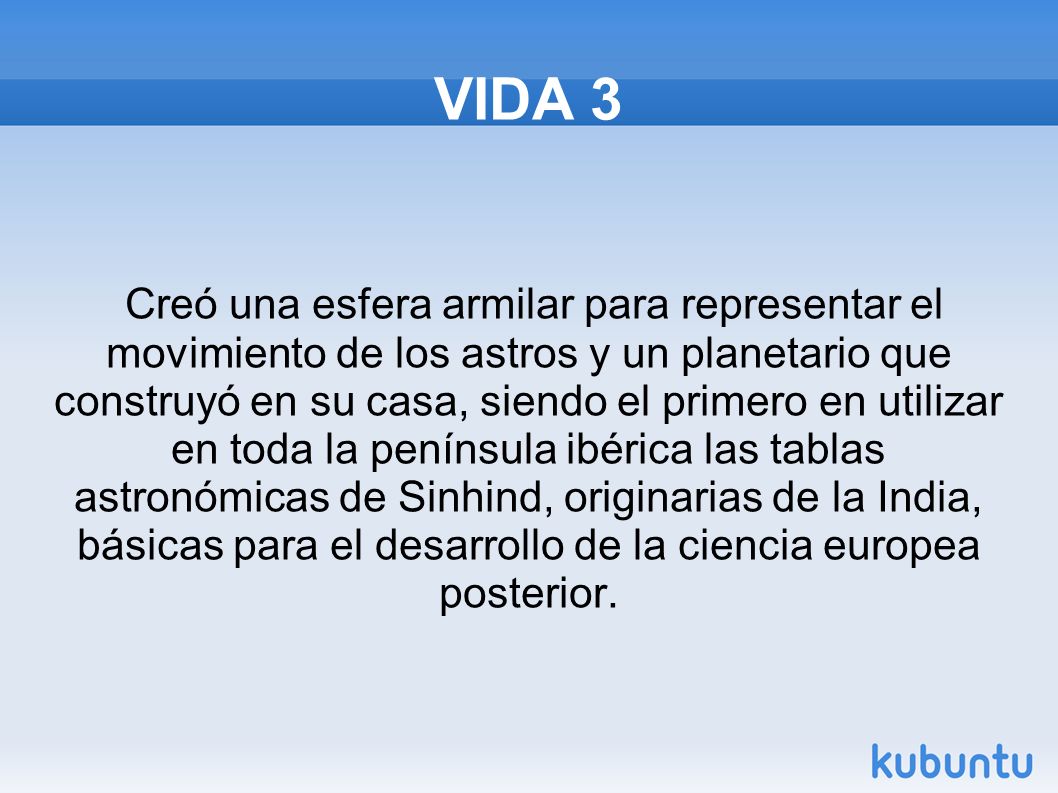 VIDA 3

Creó una esfera armilar para representar el movimiento de los astros y un planetario que construyó en su casa, siendo el primero en utilizar en toda la península ibérica las tablas astronómicas de Sinhind, originarias de la India, básicas para el desarrollo de la ciencia europea posterior.

kubuntu